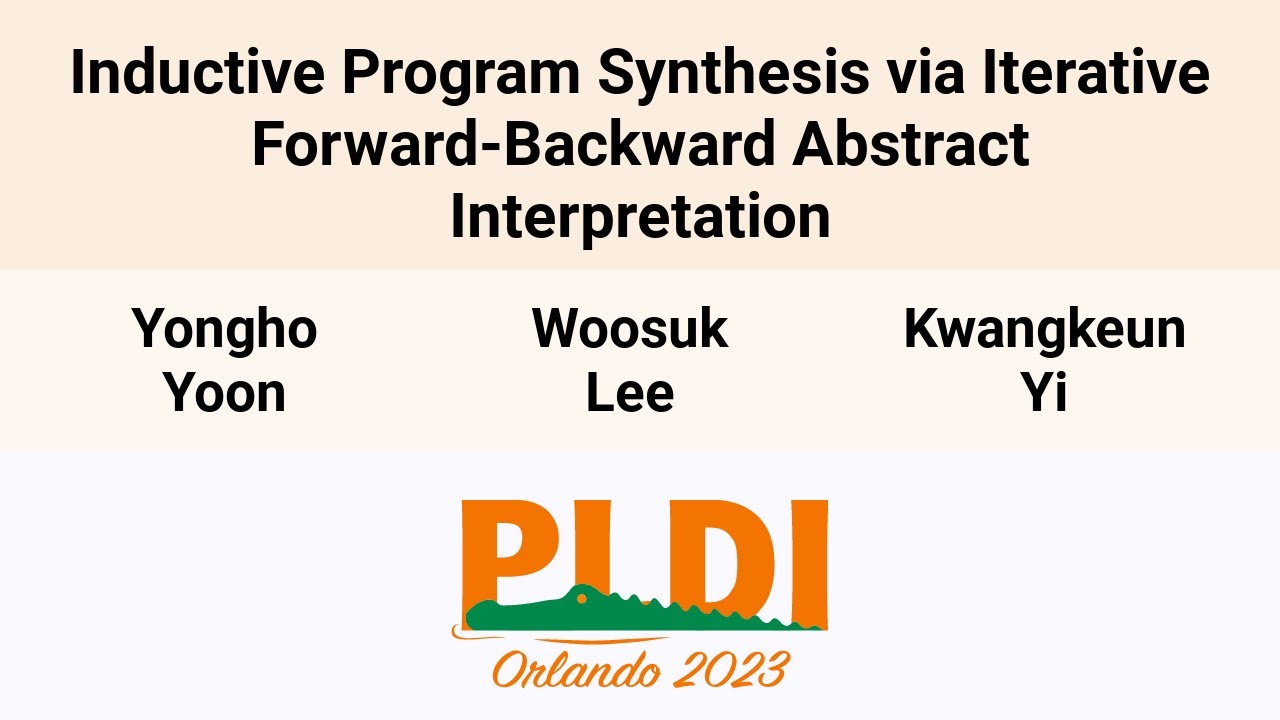 Inductive Program Synthesis via Iterative Forward-Backward Abstract Interpretation

Yongho Yoon

Woosuk Lee

Kwangkeun Yi

PLDI

Orlando 2023